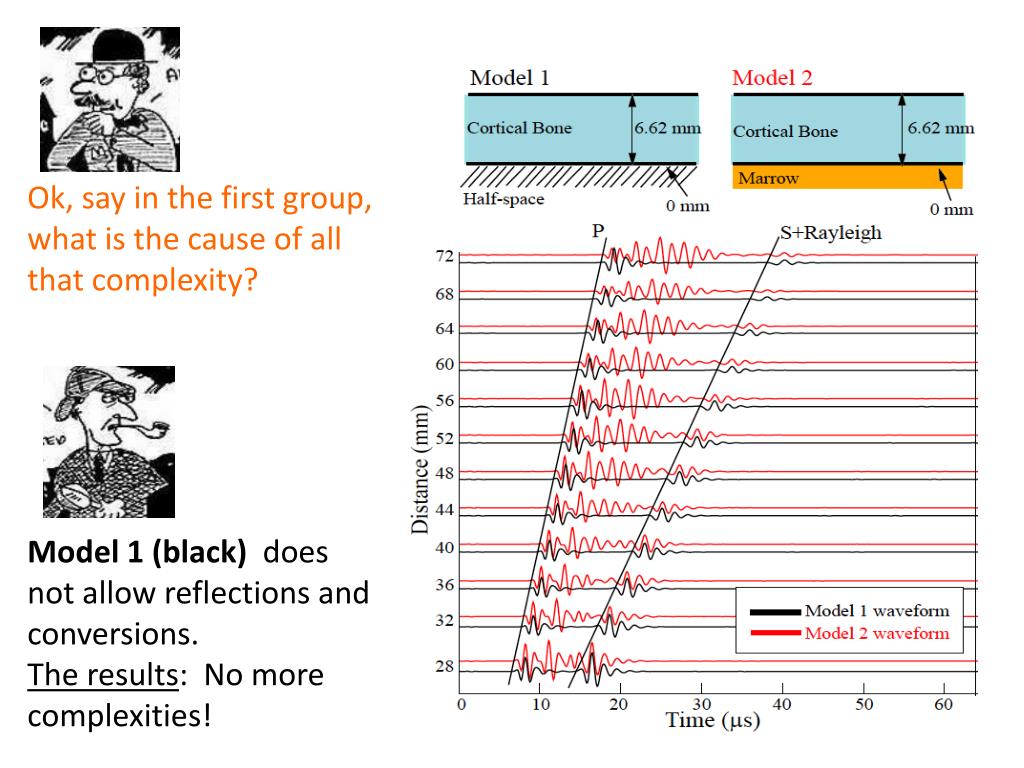 Ok, say in the first group, what is the cause of all that complexity?

Model 1 (black) does not allow reflections and conversions.
The results: No more complexities!

Model 1

Cortical Bone

6.62 mm

Half-space

0 mm

Model 2

Cortical Bone

6.62 mm

Marrow

0 mm

P

S+Rayleigh

Distance (mm)

72
68
64
60
56
52
48
44
40
36
32
28

Model 1 waveform
Model 2 waveform

0 10 20 30 40 50 60
Time (μs)